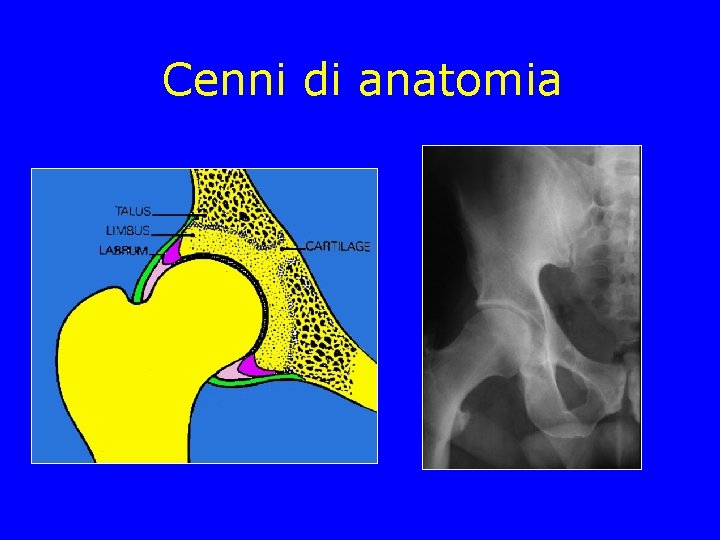 Cenni di anatomia

TALUS
LIMBUS
LABRUM
CARTILAGE